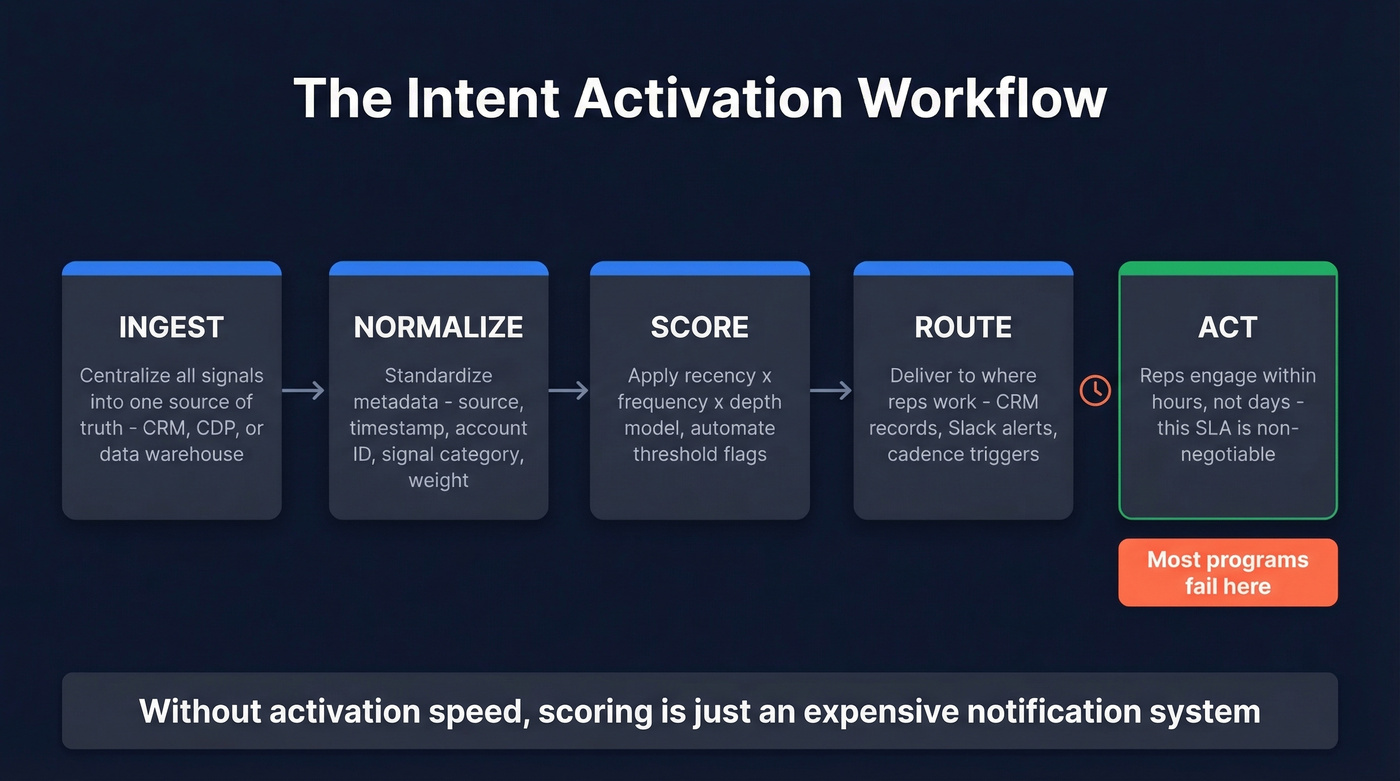 The Intent Activation Workflow

INGEST

Centralize all signals into one source of truth - CRM, CDP, or data warehouse

NORMALIZE

Standardize metadata - source, timestamp, account ID, signal category, weight

SCORE

Apply recency x frequency x depth model, automate threshold flags

ROUTE

Deliver to where reps work - CRM records, Slack alerts, cadence triggers

ACT

Reps engage within hours, not days - this SLA is non-negotiable

Most programs fail here

Without activation speed, scoring is just an expensive notification system